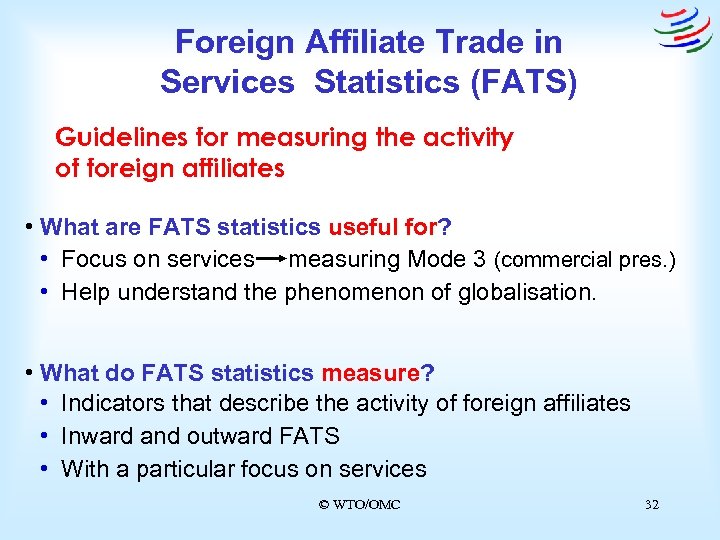 Foreign Affiliate Trade in Services Statistics (FATS)

Guidelines for measuring the activity of foreign affiliates

• What are FATS statistics useful for?
• Focus on services → measuring Mode 3 (commercial pres.)
• Help understand the phenomenon of globalisation.

• What do FATS statistics measure?
• Indicators that describe the activity of foreign affiliates
• Inward and outward FATS
• With a particular focus on services

© WTO/OMC

32